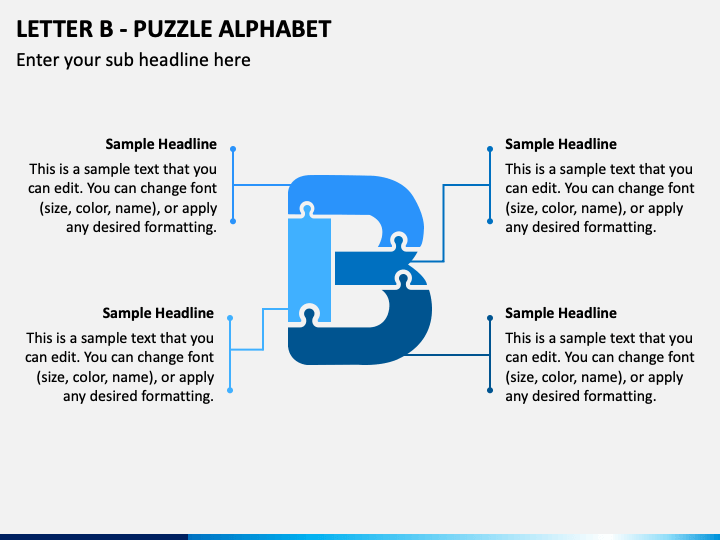 LETTER B - PUZZLE ALPHABET

Enter your sub headline here

Sample Headline

This is a sample text that you can edit. You can change font (size, color, name), or apply any desired formatting.

Sample Headline

This is a sample text that you can edit. You can change font (size, color, name), or apply any desired formatting.

Sample Headline

This is a sample text that you can edit. You can change font (size, color, name), or apply any desired formatting.

Sample Headline

This is a sample text that you can edit. You can change font (size, color, name), or apply any desired formatting.